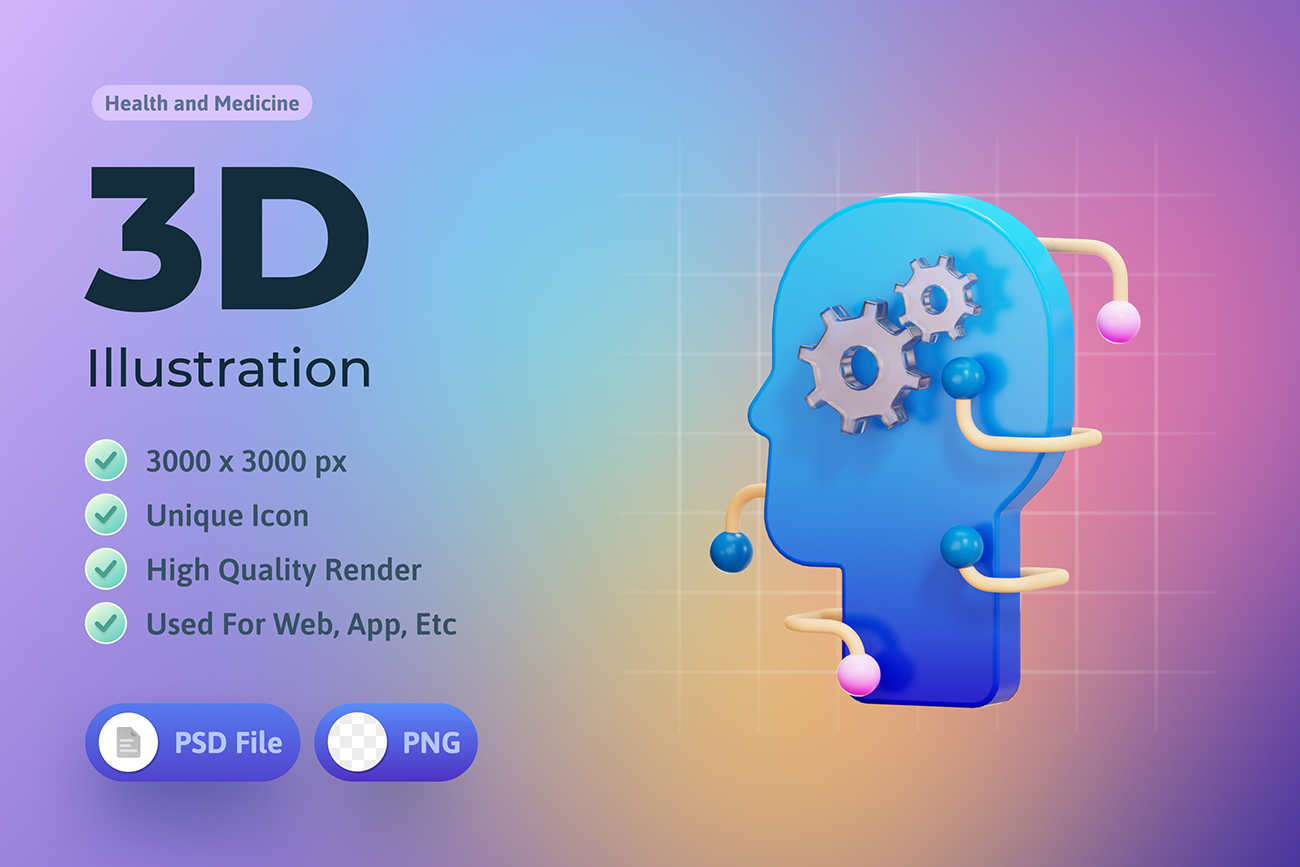 Health and Medicine

3D

Illustration

3000 x 3000 px

Unique Icon

High Quality Render

Used For Web, App, Etc

PSD File

PNG